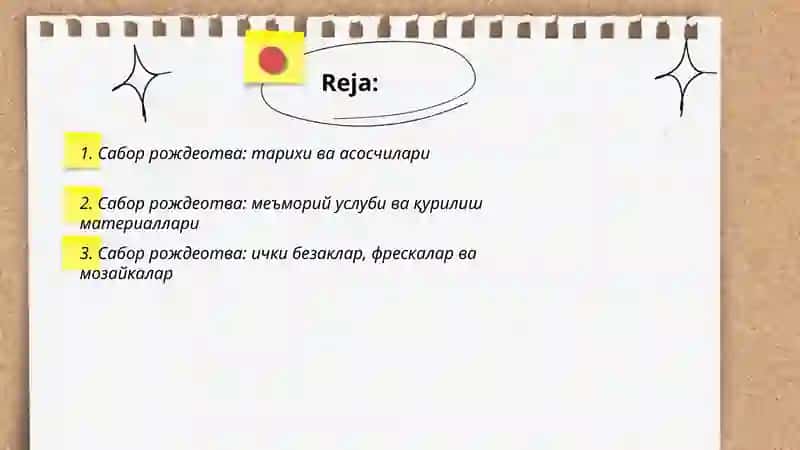 Reja:

1. Сабор рождеотва: тарихи ва асосчилари

2. Сабор рождеотва: меъморий услуби ва қурилиш материаллари

3. Сабор рождеотва: ички безаклар, фрескалар ва мозайкалар